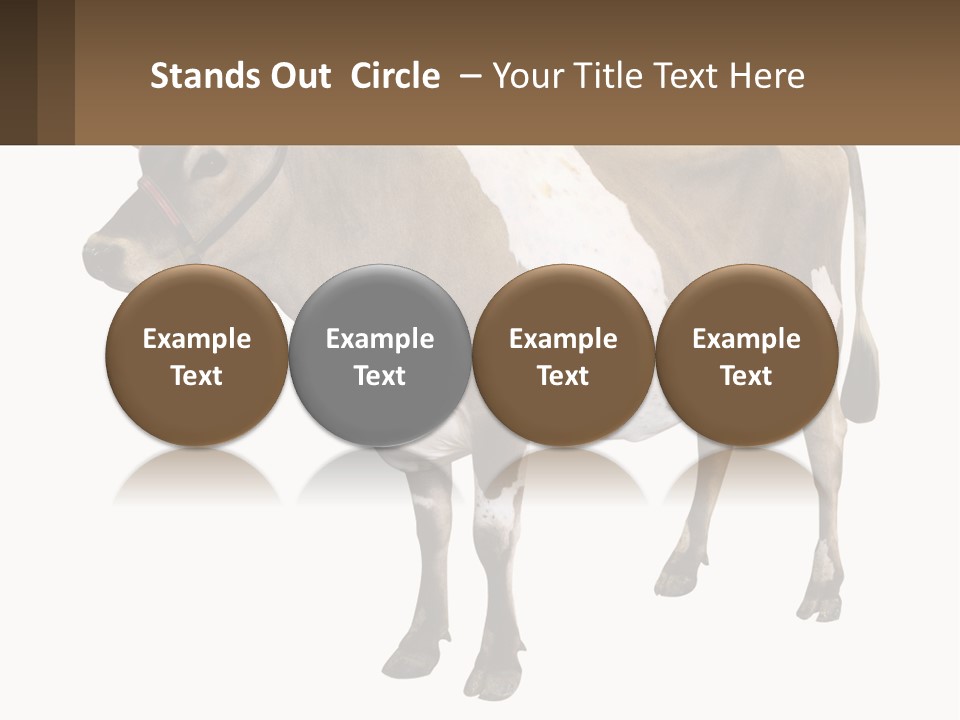 Stands Out  Circle  – Your Title Text Here

Example Text

Example Text

Example Text

Example Text